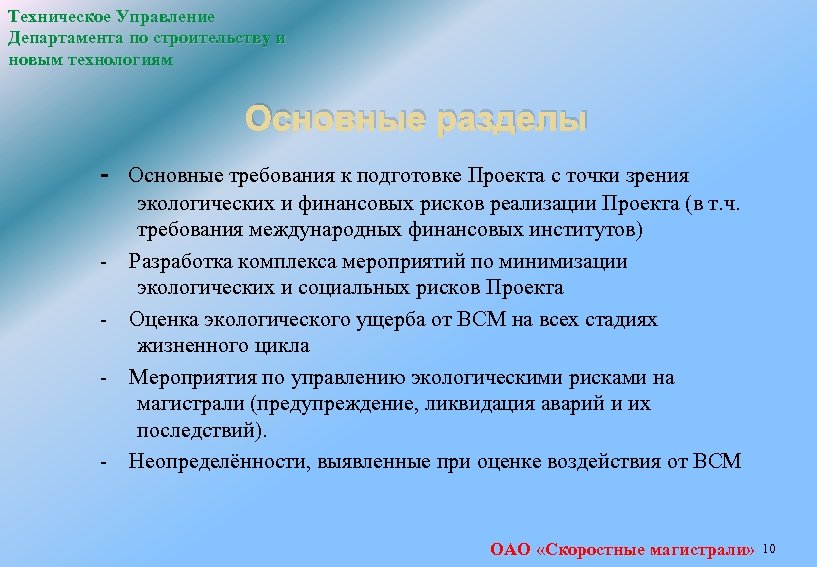 Техническое Управление Департамента по строительству и новым технологиям

Основные разделы

- Основные требования к подготовке Проекта с точки зрения экологических и финансовых рисков реализации Проекта (в т.ч. требования международных финансовых институтов)
- Разработка комплекса мероприятий по минимизации экологических и социальных рисков Проекта
- Оценка экологического ущерба от ВСМ на всех стадиях жизненного цикла
- Мероприятия по управлению экологическими рисками на магистрали (предупреждение, ликвидация аварий и их последствий).
- Неопределённости, выявленные при оценке воздействия от ВСМ

ОАО «Скоростные магистрали» 10